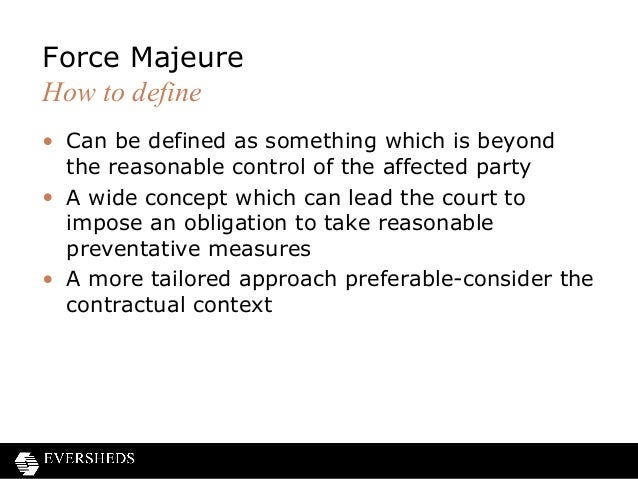 Force Majeure
How to define

• Can be defined as something which is beyond the reasonable control of the affected party
• A wide concept which can lead the court to impose an obligation to take reasonable preventative measures
• A more tailored approach preferable-consider the contractual context

EVERSHEDS